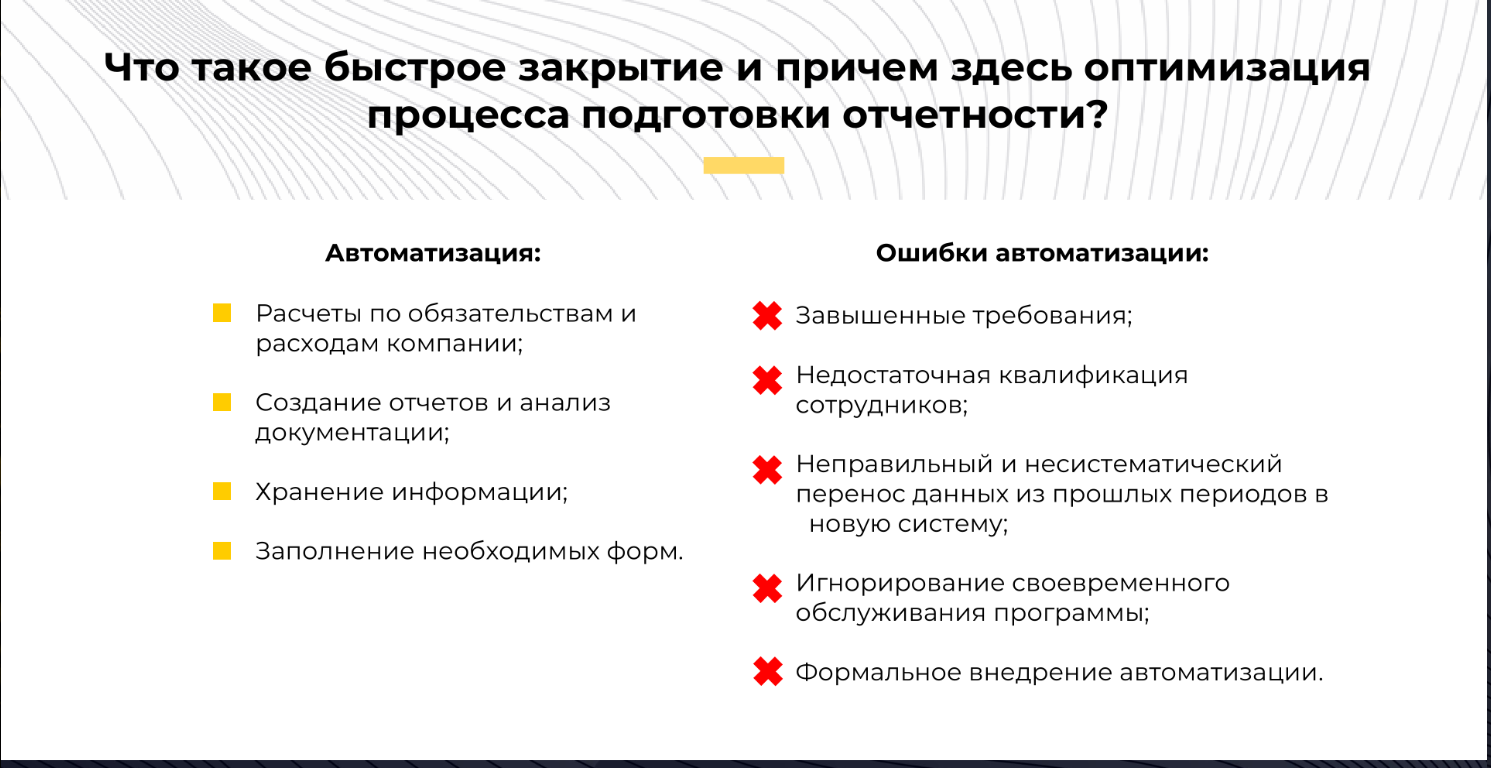 Что такое быстрое закрытие и причем здесь оптимизация процесса подготовки отчетности?

Автоматизация:

Расчеты по обязательствам и расходам компании;

Создание отчетов и анализ документации;

Хранение информации;

Заполнение необходимых форм.

Ошибки автоматизации:

Завышенные требования;

Недостаточная квалификация сотрудников;

Неправильный и несистематический перенос данных из прошлых периодов в новую систему;

Игнорирование своевременного обслуживания программы;

Формальное внедрение автоматизации.